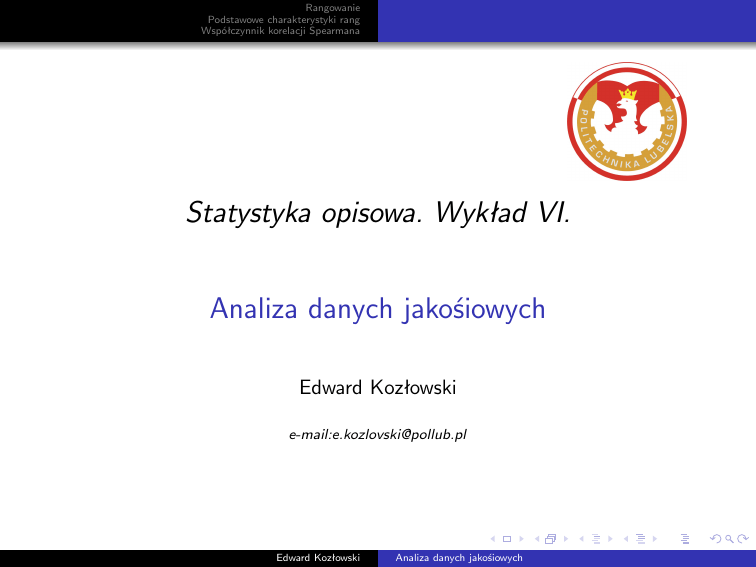 Rangowanie
Podstawowe charakterystyki rang
Współczynnik korelacji Spearmana

POLITECHNIKA LUBELSKA

Statystyka opisowa. Wykład VI.

Analiza danych jakośiowych

Edward Kozłowski

e-mail:e.kozlovski@pollub.pl

Edward Kozłowski Analiza danych jakośiowych